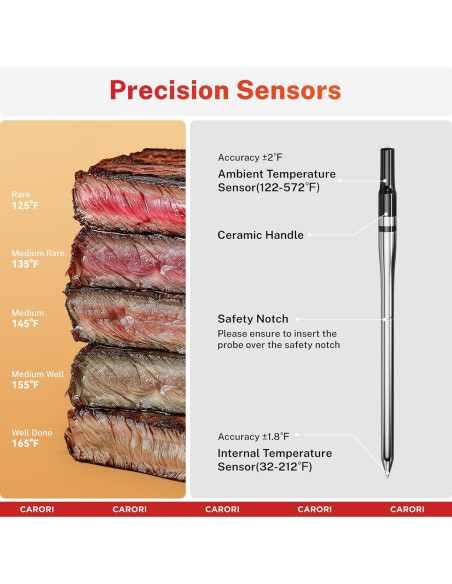 Precision Sensors

Rare
125°F

Medium Rare
135°F

Medium
145°F

Medium Well
155°F

Well Done
165°F

Accuracy ±2°F
Ambient Temperature Sensor(122-572°F)

Ceramic Handle

Safety Notch
Please ensure to insert the probe over the safety notch

Accuracy ±1.8°F
Internal Temperature Sensor(32-212°F)

CARORI CARORI CARORI CARORI CARORI